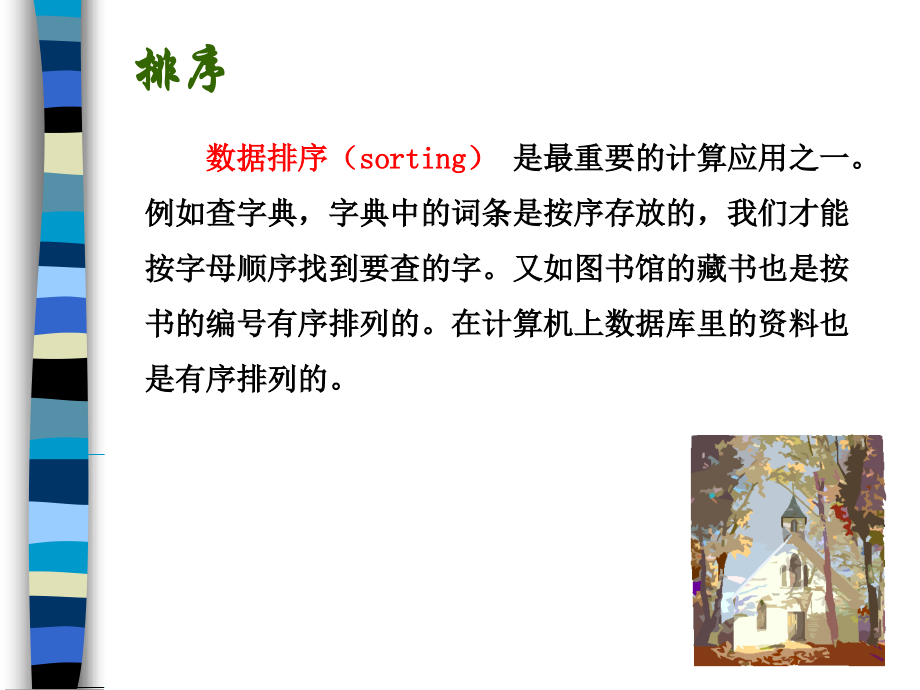 排序

数据排序（sorting） 是最重要的计算应用之一。例如查字典，字典中的词条是按序存放的，我们才能按字母顺序找到要查的字。又如图书馆的藏书也是按书的编号有序排列的。在计算机上数据库里的资料也是有序排列的。